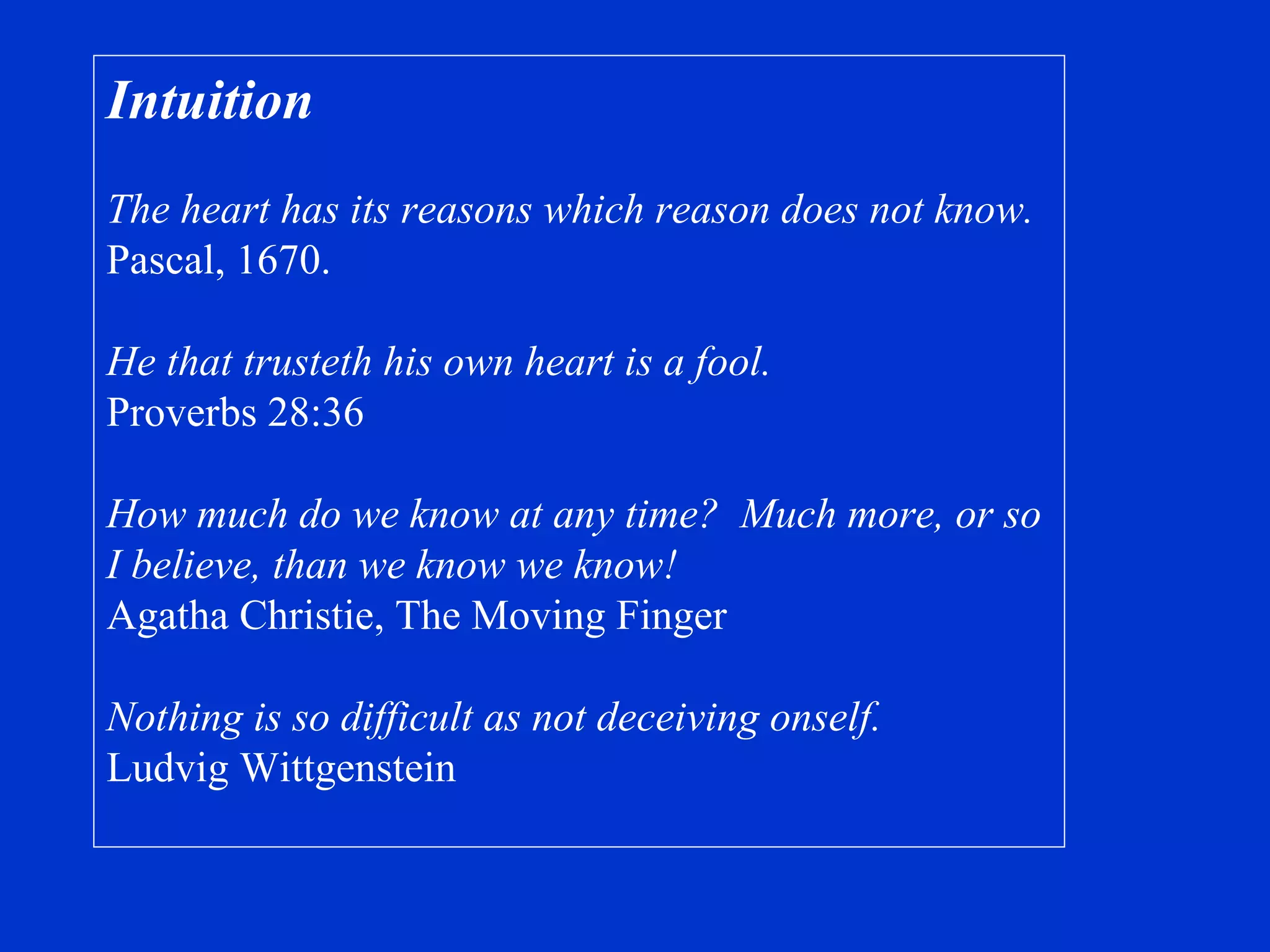 Intuition

The heart has its reasons which reason does not know.
Pascal, 1670.

He that trusteth his own heart is a fool.
Proverbs 28:36

How much do we know at any time? Much more, or so I believe, than we know we know!
Agatha Christie, The Moving Finger

Nothing is so difficult as not deceiving onself.
Ludvig Wittgenstein